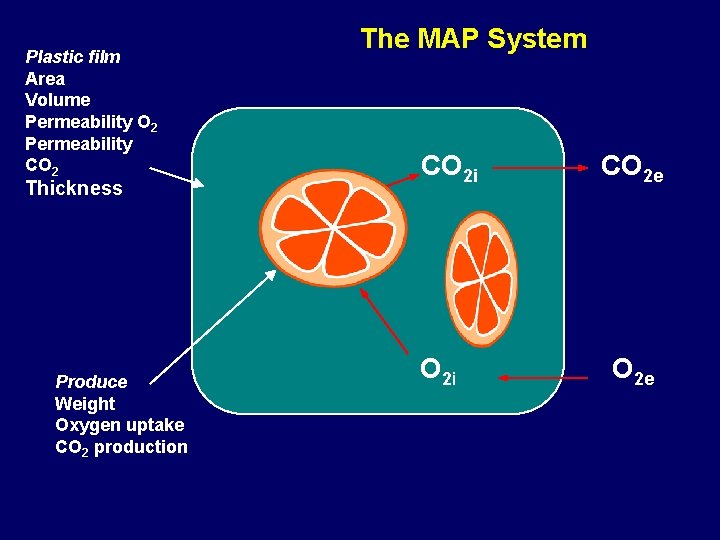 The MAP System

Plastic film
Area
Volume
Permeability $O_2$
Permeability
$CO_2$
Thickness

$CO_{2i}$

$CO_{2e}$

$O_{2i}$

$O_{2e}$

Produce
Weight
Oxygen uptake
$CO_2$ production